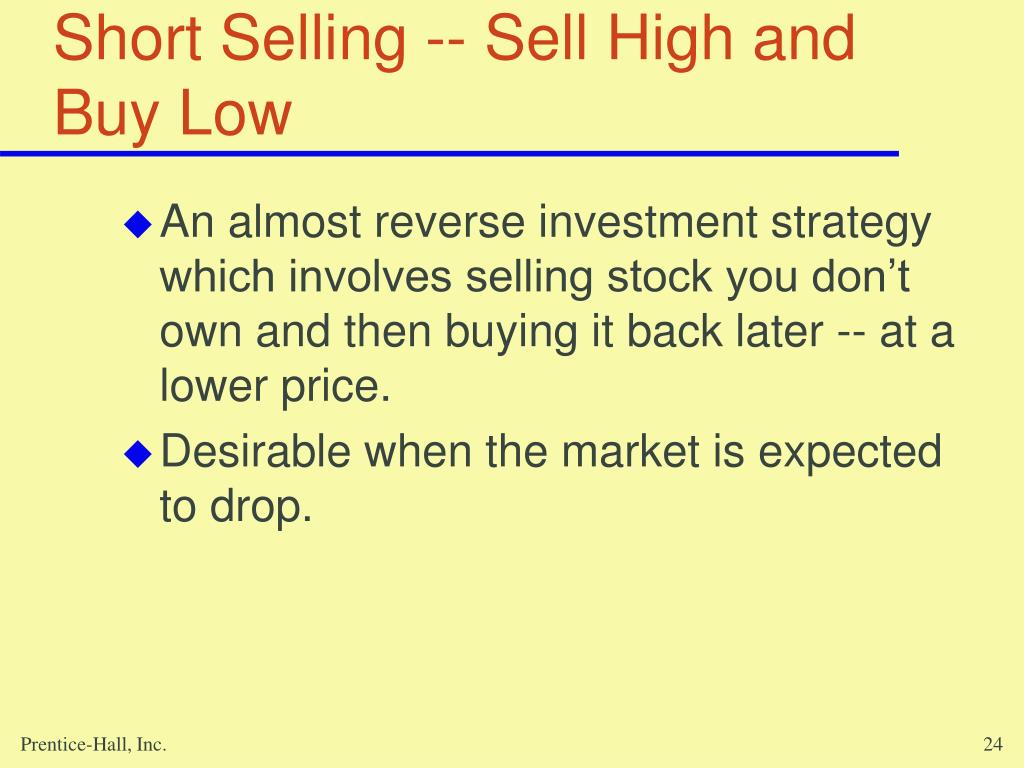 Short Selling -- Sell High and Buy Low

An almost reverse investment strategy which involves selling stock you don’t own and then buying it back later -- at a lower price.

Desirable when the market is expected to drop.

Prentice-Hall, Inc.

24